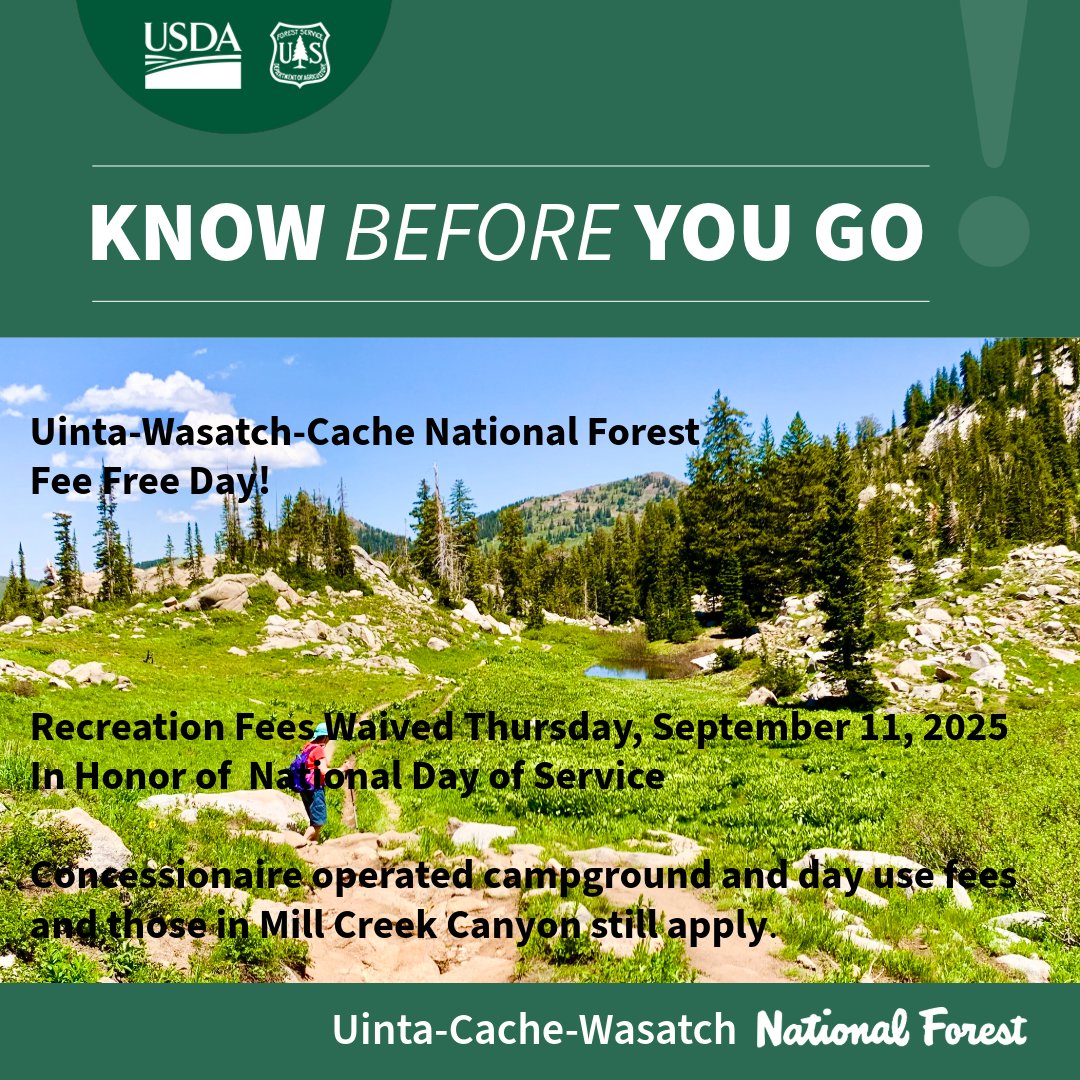 USDA

FOREST SERVICE
U S
DEPARTMENT OF AGRICULTURE

KNOW BEFORE YOU GO

Uinta-Wasatch-Cache National Forest
Fee Free Day!

Recreation Fees Waived Thursday, September 11, 2025
In Honor of National Day of Service

Concessionaire operated campground and day use fees and those in Mill Creek Canyon still apply.

Uinta-Cache-Wasatch National Forest